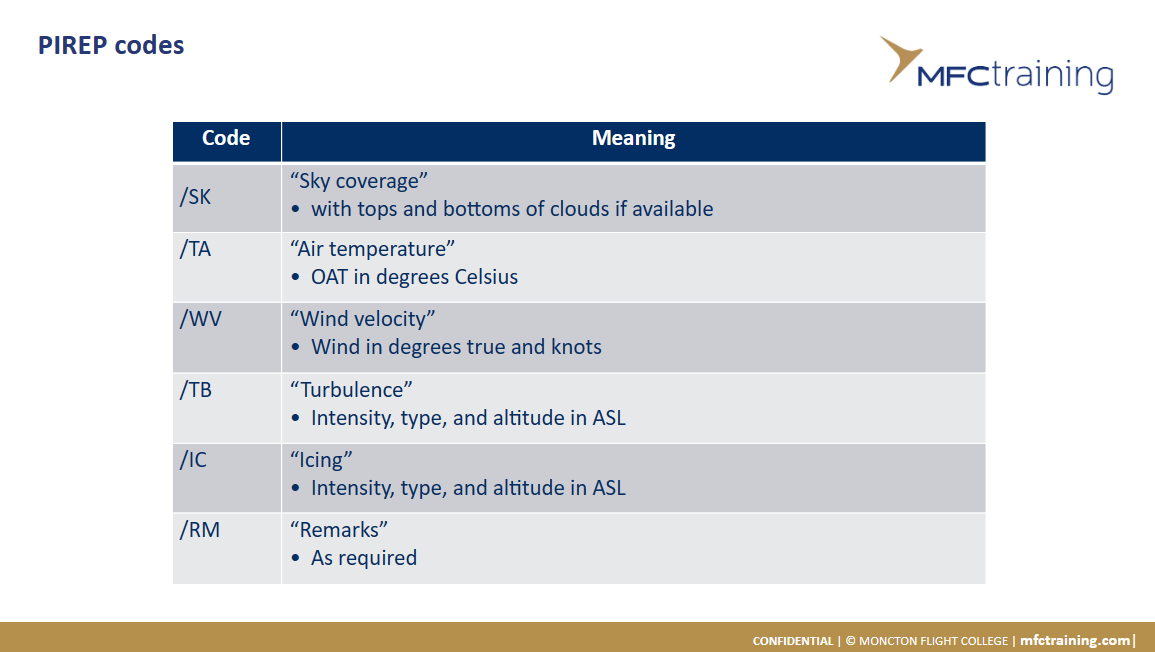 PIREP codes

MFCtraining

| Code | Meaning |
|---|---|
| /SK | “Sky coverage” • with tops and bottoms of clouds if available |
| /TA | “Air temperature” • OAT in degrees Celsius |
| /WV | “Wind velocity” • Wind in degrees true and knots |
| /TB | “Turbulence” • Intensity, type, and altitude in ASL |
| /IC | “Icing” • Intensity, type, and altitude in ASL |
| /RM | “Remarks” • As required |

CONFIDENTIAL | © MONCTON FLIGHT COLLEGE | mfctraining.com|